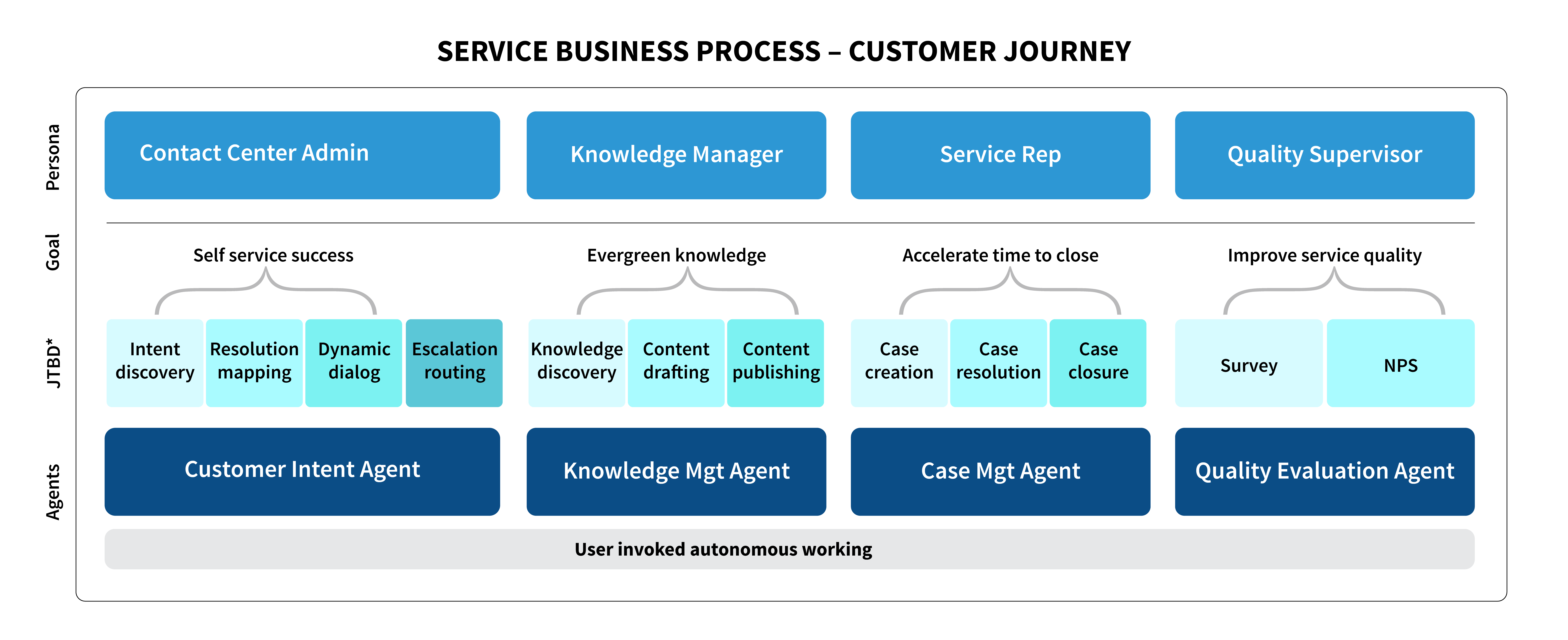 SERVICE BUSINESS PROCESS – CUSTOMER JOURNEY

Persona

Contact Center Admin

Knowledge Manager

Service Rep

Quality Supervisor

Goal

Self service success

Evergreen knowledge

Accelerate time to close

Improve service quality

JTBD*

Intent discovery

Resolution mapping

Dynamic dialog

Escalation routing

Knowledge discovery

Content drafting

Content publishing

Case creation

Case resolution

Case closure

Survey

NPS

Agents

Customer Intent Agent

Knowledge Mgt Agent

Case Mgt Agent

Quality Evaluation Agent

User invoked autonomous working